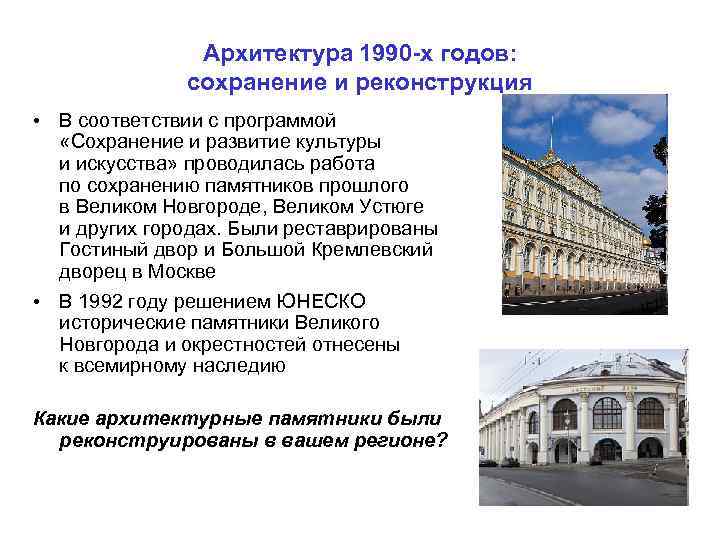 Архитектура 1990-х годов: сохранение и реконструкция

• В соответствии с программой «Сохранение и развитие культуры и искусства» проводилась работа по сохранению памятников прошлого в Великом Новгороде, Великом Устюге и других городах. Были реставрированы Гостиный двор и Большой Кремлевский дворец в Москве

• В 1992 году решением ЮНЕСКО исторические памятники Великого Новгорода и окрестностей отнесены к всемирному наследию

Какие архитектурные памятники были реконструированы в вашем регионе?